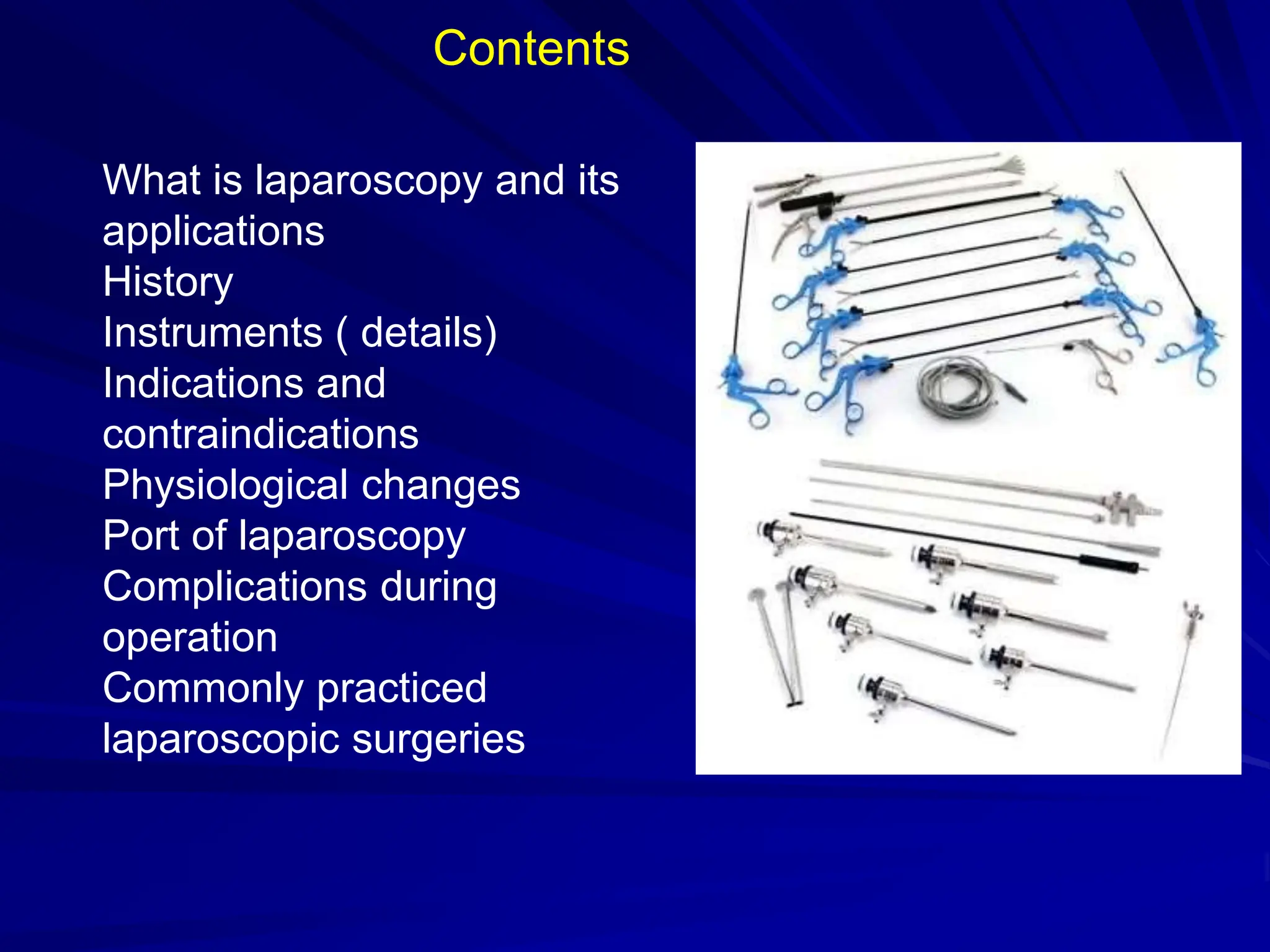 Contents

What is laparoscopy and its applications
History
Instruments ( details)
Indications and contraindications
Physiological changes
Port of laparoscopy
Complications during operation
Commonly practiced laparoscopic surgeries